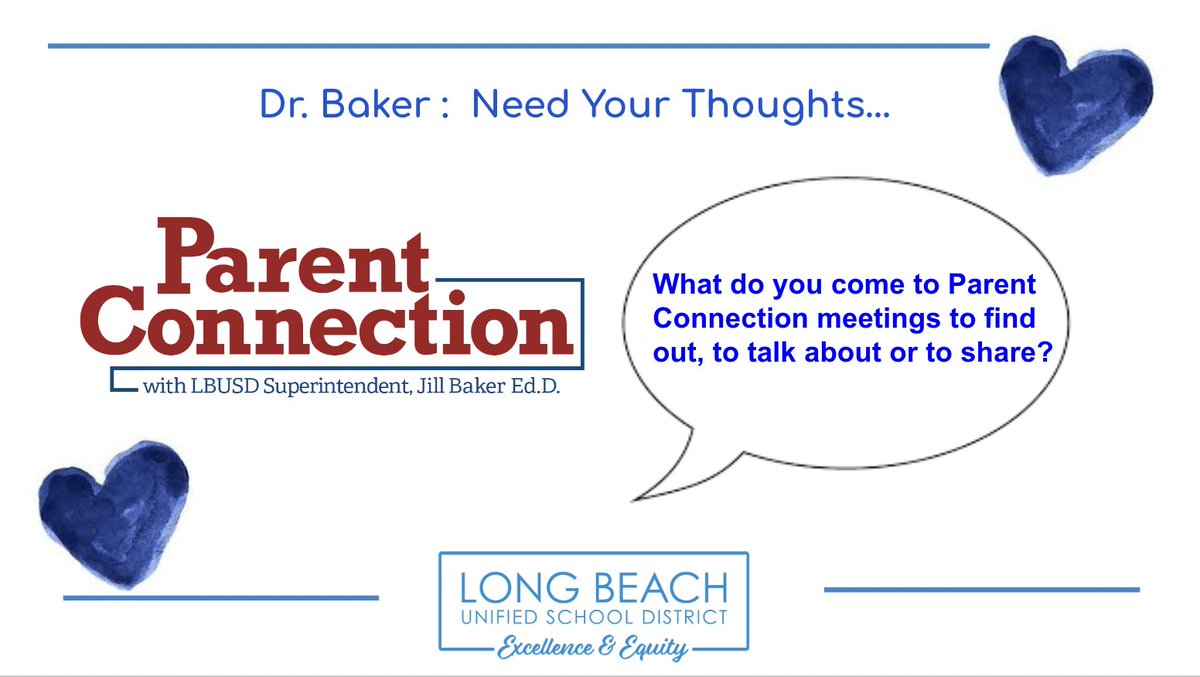 Dr. Baker : Need Your Thoughts...

Parent Connection
with LBUSD Superintendent, Jill Baker Ed.D.

What do you come to Parent Connection meetings to find out, to talk about or to share?

LONG BEACH
UNIFIED SCHOOL DISTRICT
Excellence & Equity